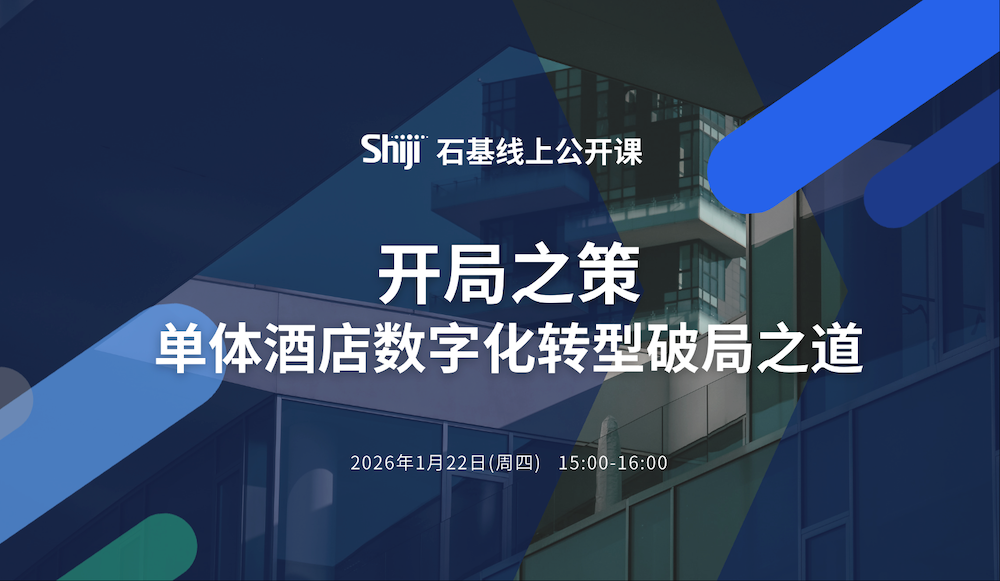 Shiji 石基线上公开课

开局之策
单体酒店数字化转型破局之道

2026年1月22日(周四) 15:00-16:00